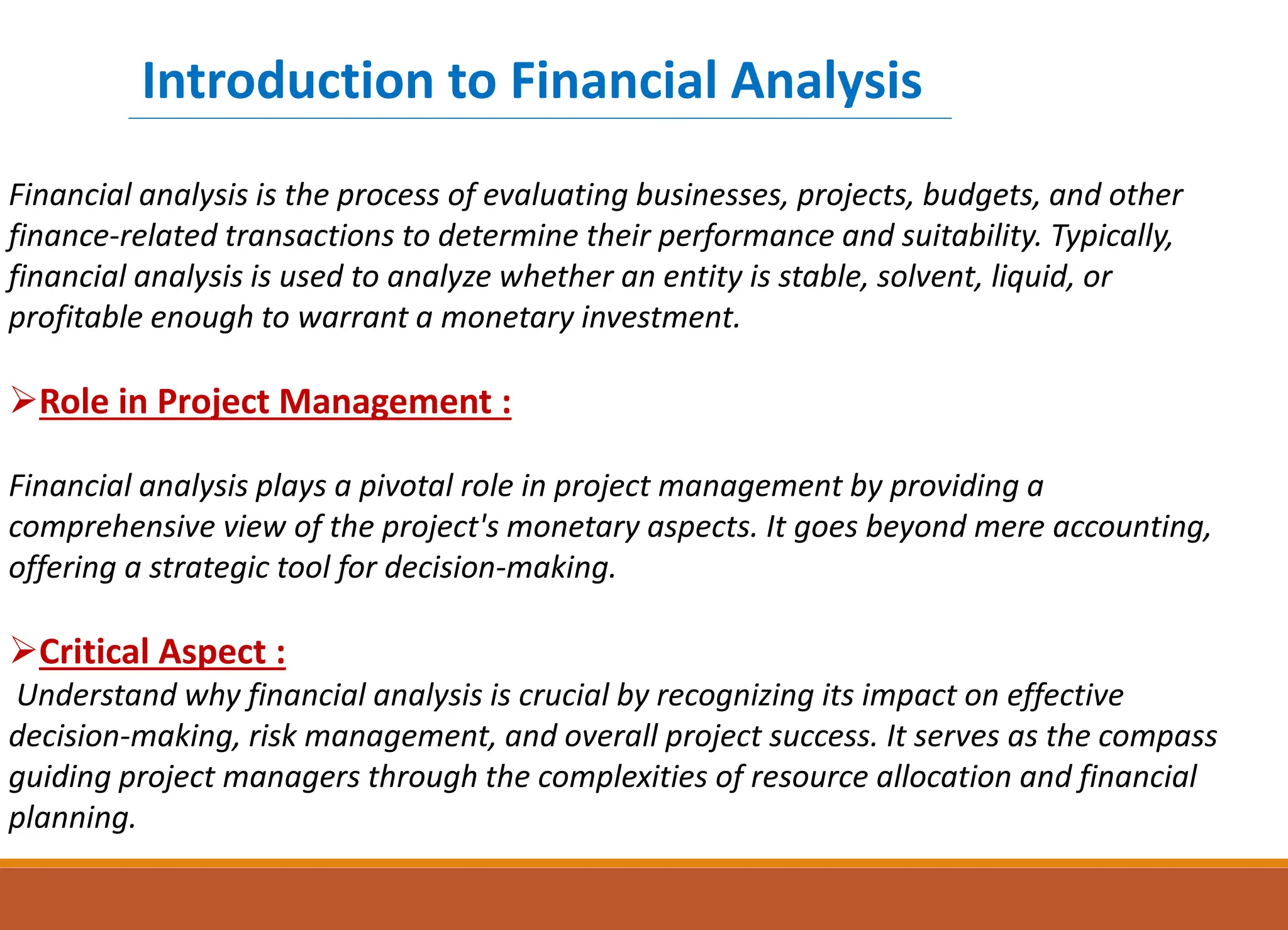 Introduction to Financial Analysis

Financial analysis is the process of evaluating businesses, projects, budgets, and other finance-related transactions to determine their performance and suitability. Typically, financial analysis is used to analyze whether an entity is stable, solvent, liquid, or profitable enough to warrant a monetary investment.

➢Role in Project Management :

Financial analysis plays a pivotal role in project management by providing a comprehensive view of the project's monetary aspects. It goes beyond mere accounting, offering a strategic tool for decision-making.

➢Critical Aspect :
Understand why financial analysis is crucial by recognizing its impact on effective decision-making, risk management, and overall project success. It serves as the compass guiding project managers through the complexities of resource allocation and financial planning.